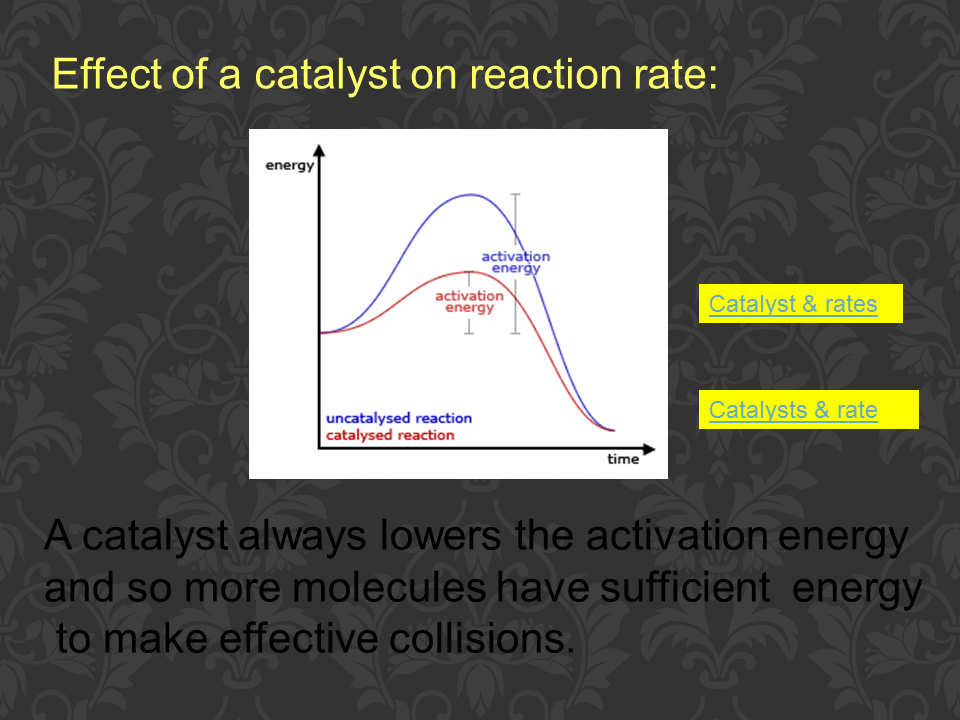 Effect of a catalyst on reaction rate:

energy

activation energy

activation energy

uncatalysed reaction
catalysed reaction

time

Catalyst & rates

Catalysts & rate

A catalyst always lowers the activation energy and so more molecules have sufficient energy to make effective collisions.